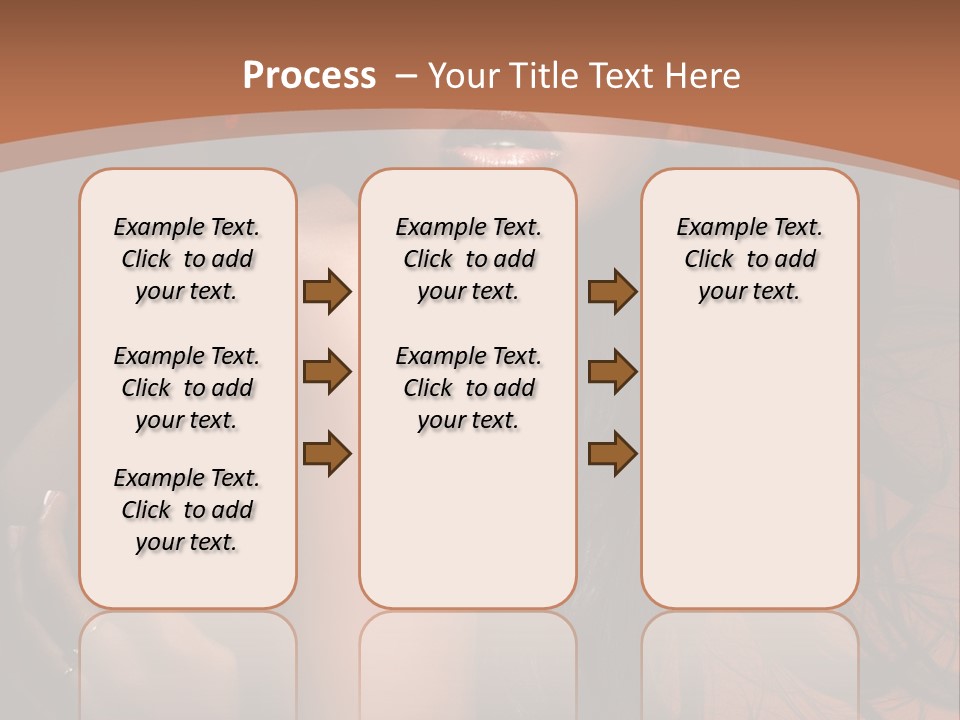 Process – Your Title Text Here

Example Text. Click to add your text.

Example Text. Click to add your text.

Example Text. Click to add your text.

Example Text. Click to add your text.

Example Text. Click to add your text.

Example Text. Click to add your text.